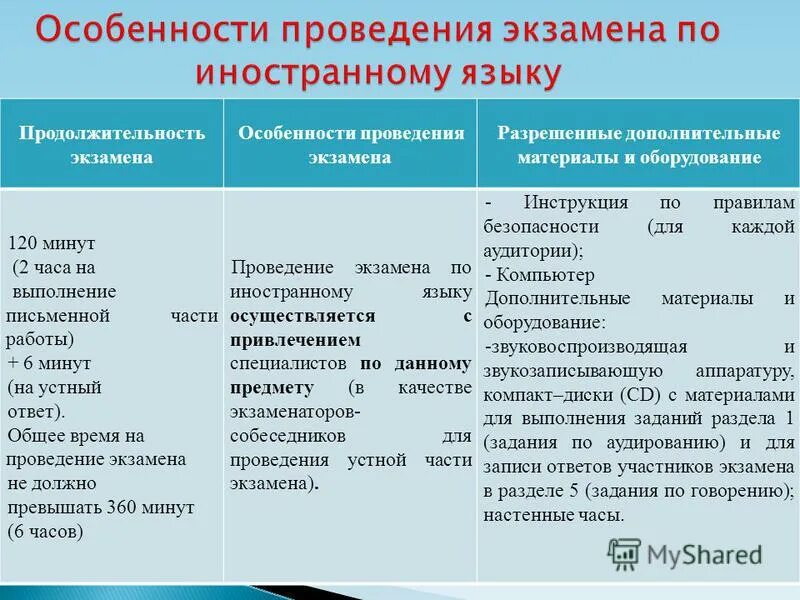 Особенности проведения экзамена по иностранному языку

| Продолжительность экзамена | Особенности проведения экзамена | Разрешенные дополнительные материалы и оборудование |
|---|---|---|
| 120 минут (2 часа на выполнение письменной части работы) + 6 минут (на устный ответ). Общее время на проведение экзамена не должно превышать 360 минут (6 часов) | Проведение экзамена по иностранному языку осуществляется с привлечением специалистов по данному предмету (в качестве экзаменаторов-собеседников для проведения устной части экзамена). | - Инструкция по правилам безопасности (для каждой аудитории); - Компьютер Дополнительные материалы и оборудование: -звуковоспроизводящая и звукозаписывающую аппаратуру, компакт–диски (CD) с материалами для выполнения заданий раздела 1 (задания по аудированию) и для записи ответов участников экзамена в разделе 5 (задания по говорению); настенные часы. |

MyShared